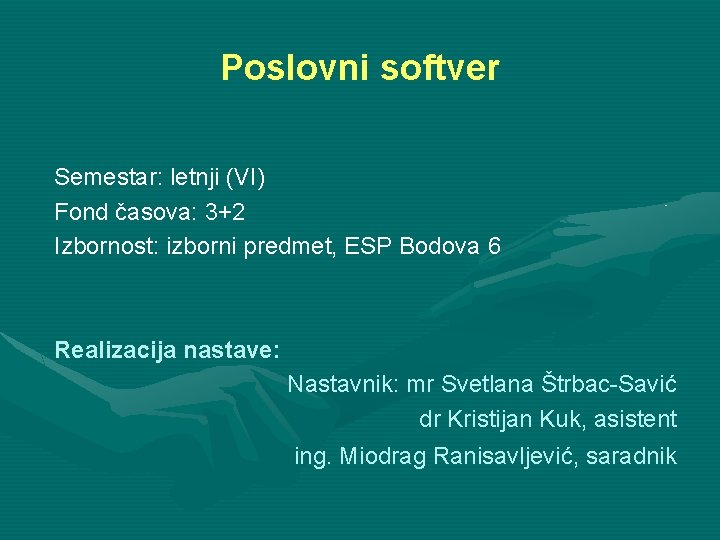 Poslovni softver

Semestar: letnji (VI)
Fond časova: 3+2
Izbornost: izborni predmet, ESP Bodova 6

Realizacija nastave:
Nastavnik: mr Svetlana Štrbac-Savić
dr Kristijan Kuk, asistent
ing. Miodrag Ranisavljević, saradnik